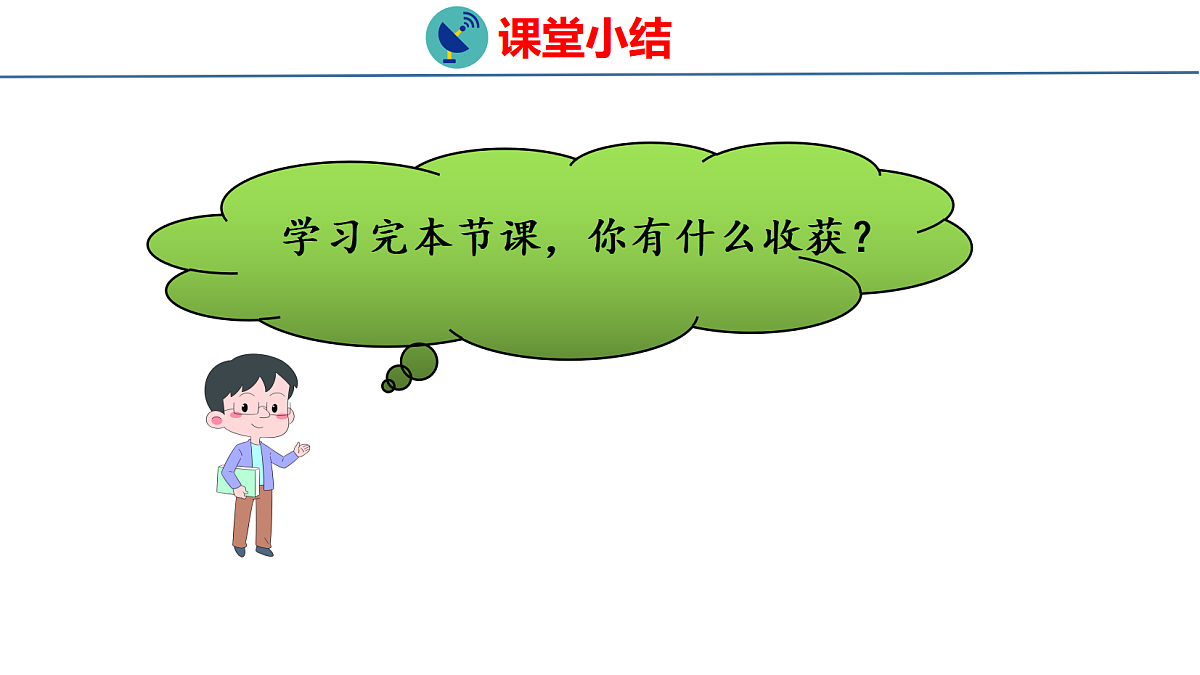 课堂小结

学习完本节课，你有什么收获？